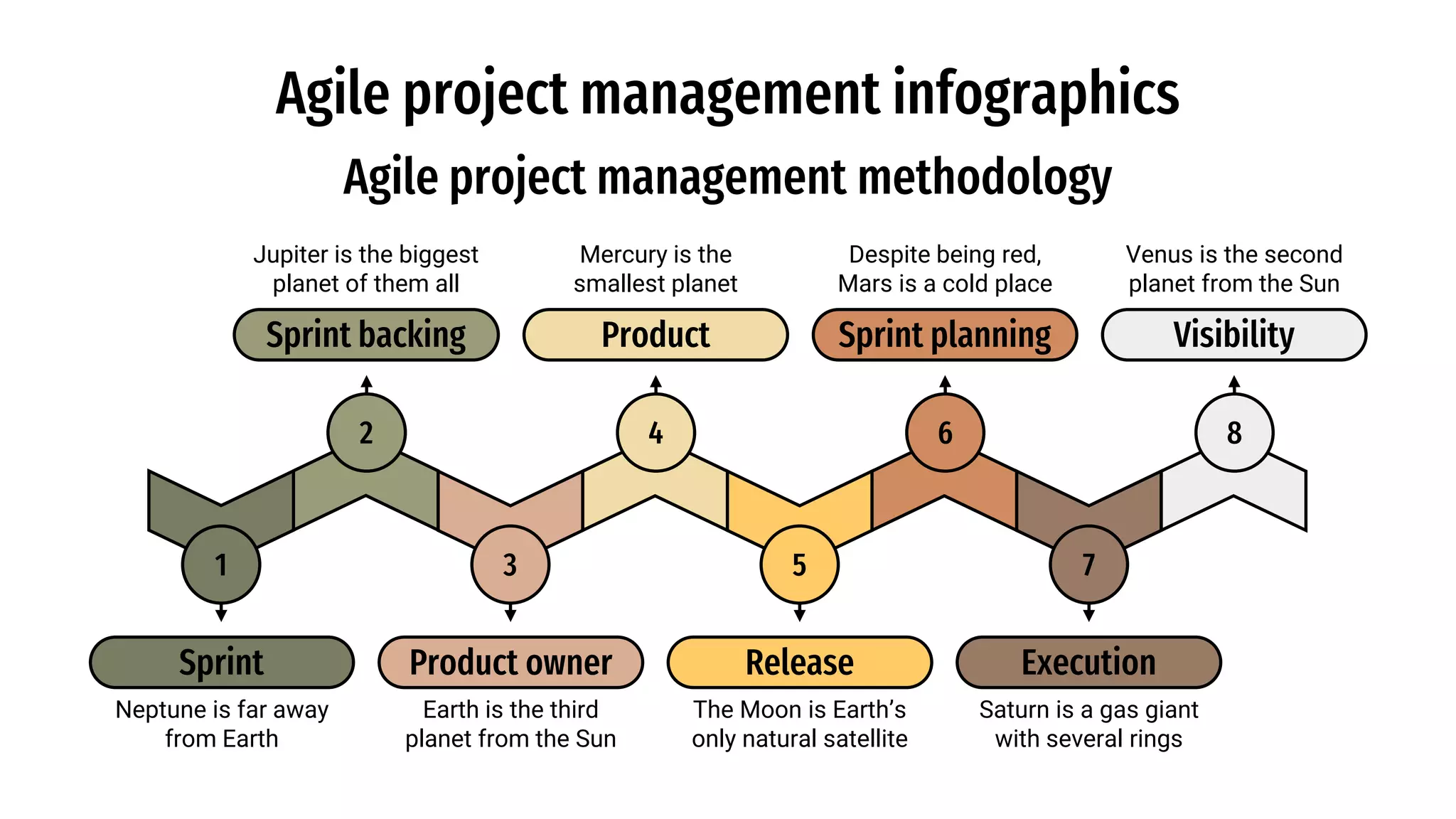 Agile project management infographics

Agile project management methodology

Jupiter is the biggest planet of them all

Sprint backing

Mercury is the smallest planet

Product

Despite being red, Mars is a cold place

Sprint planning

Venus is the second planet from the Sun

Visibility

2

4

6

8

1

3

5

7

Sprint

Neptune is far away from Earth

Product owner

Earth is the third planet from the Sun

Release

The Moon is Earth's only natural satellite

Execution

Saturn is a gas giant with several rings